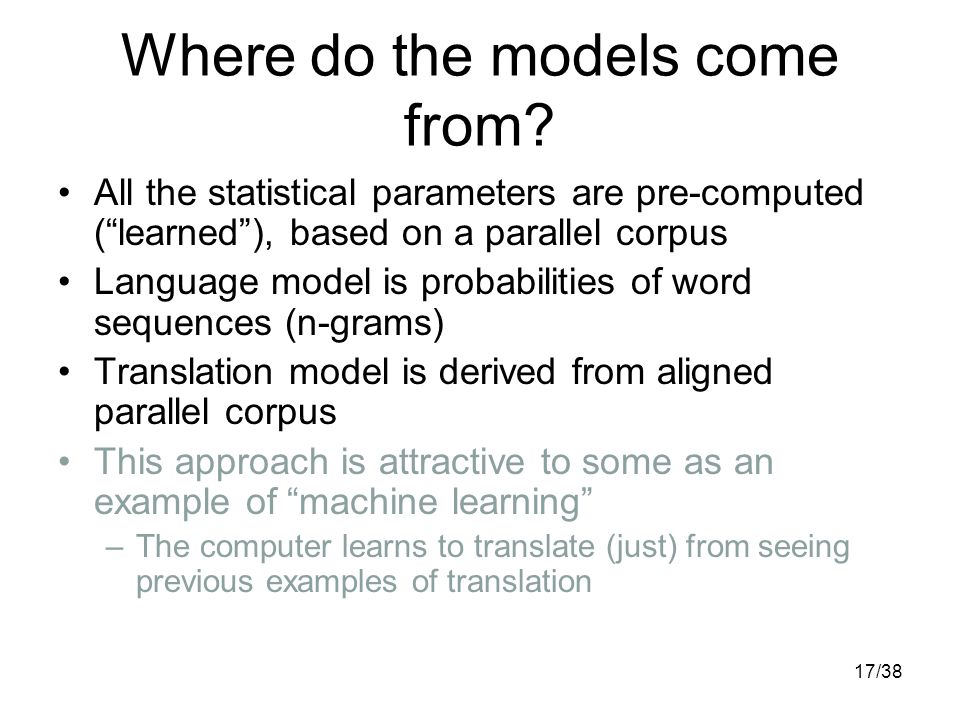 Where do the models come from?

• All the statistical parameters are pre-computed (“learned”), based on a parallel corpus
• Language model is probabilities of word sequences (n-grams)
• Translation model is derived from aligned parallel corpus
• This approach is attractive to some as an example of “machine learning”
– The computer learns to translate (just) from seeing previous examples of translation

17/38